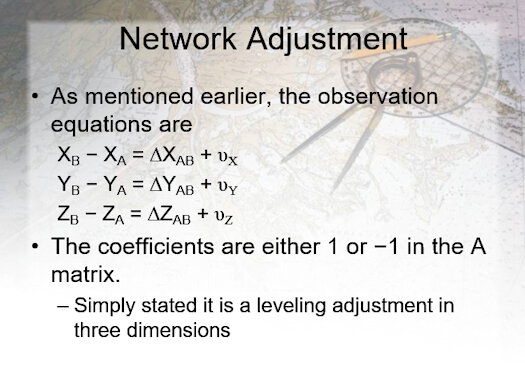 Network Adjustment

• As mentioned earlier, the observation equations are

$X_B - X_A = \Delta X_{AB} + \upsilon_X$

$Y_B - Y_A = \Delta Y_{AB} + \upsilon_Y$

$Z_B - Z_A = \Delta Z_{AB} + \upsilon_Z$

• The coefficients are either 1 or −1 in the A matrix.

– Simply stated it is a leveling adjustment in three dimensions